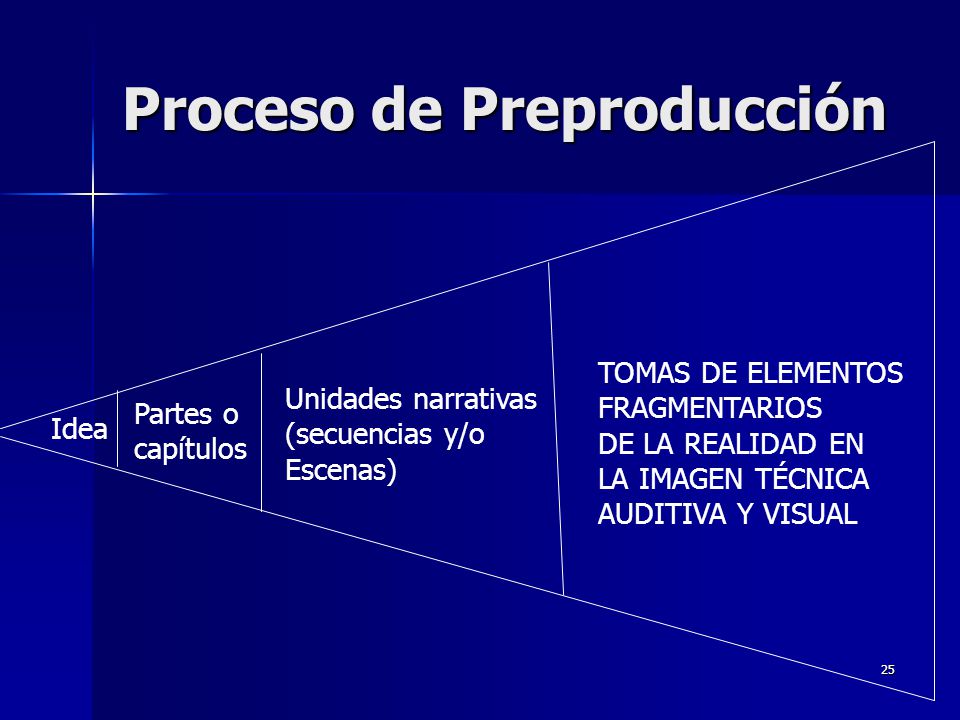 Proceso de Preproducción

Idea

Partes o capítulos

Unidades narrativas (secuencias y/o Escenas)

TOMAS DE ELEMENTOS FRAGMENTARIOS DE LA REALIDAD EN LA IMAGEN TÉCNICA AUDITIVA Y VISUAL

25